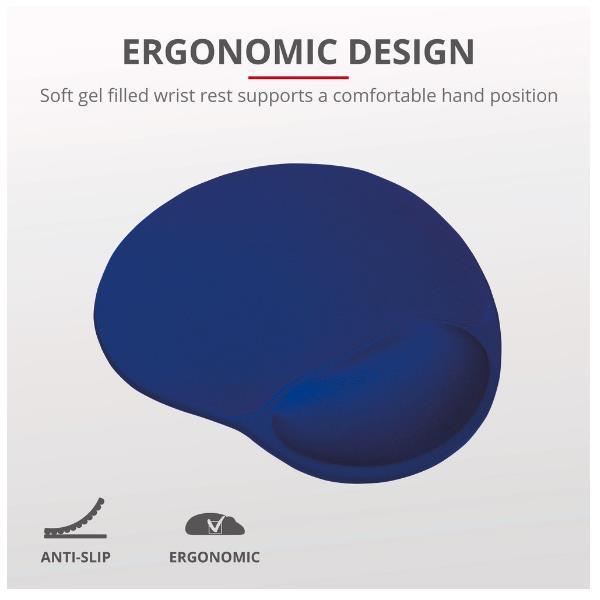 ERGONOMIC DESIGN

Soft gel filled wrist rest supports a comfortable hand position

ANTI-SLIP

ERGONOMIC